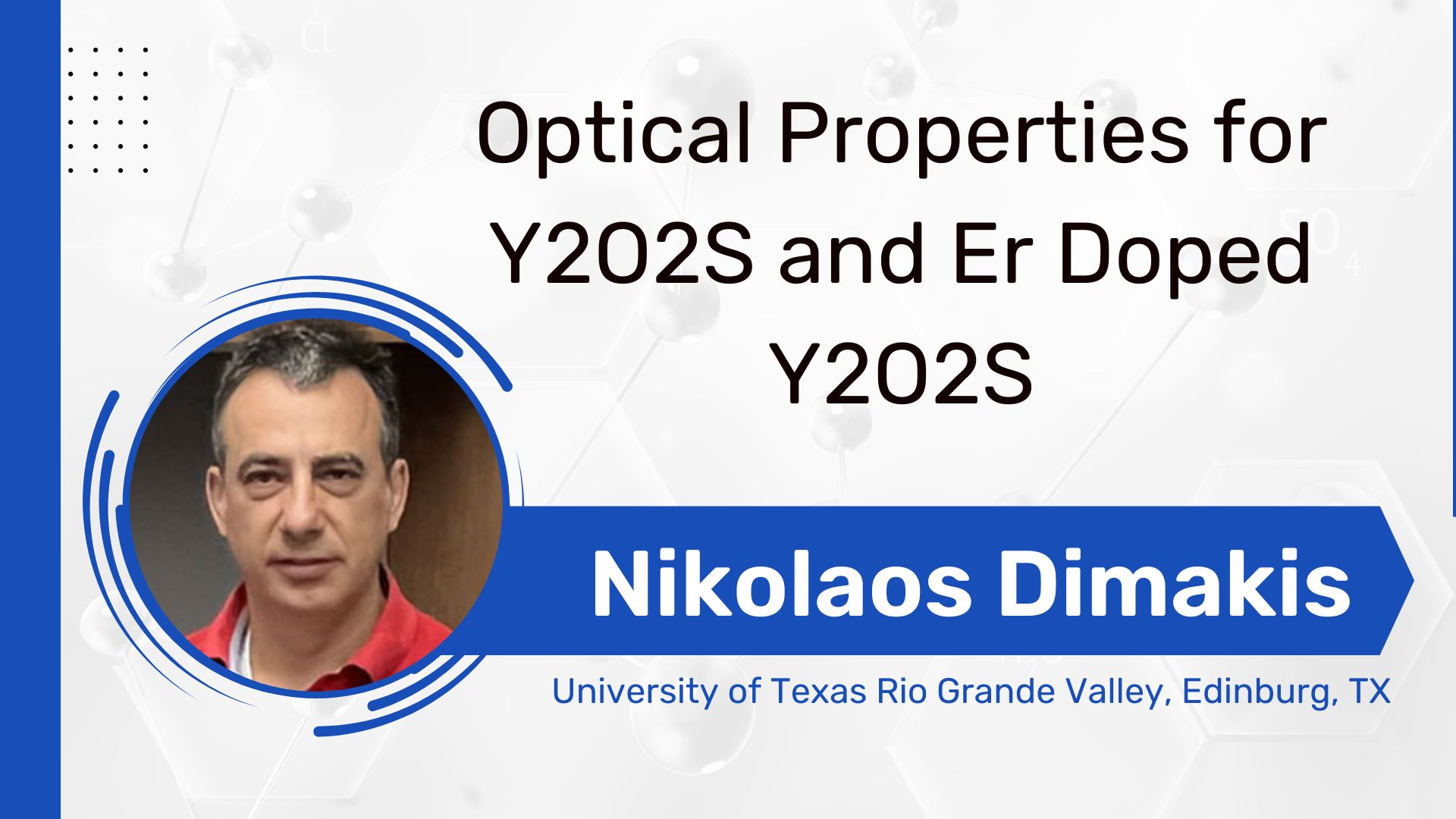 Optical Properties for Y2O2S and Er Doped Y2O2S

Nikolaos Dimakis

University of Texas Rio Grande Valley, Edinburg, TX